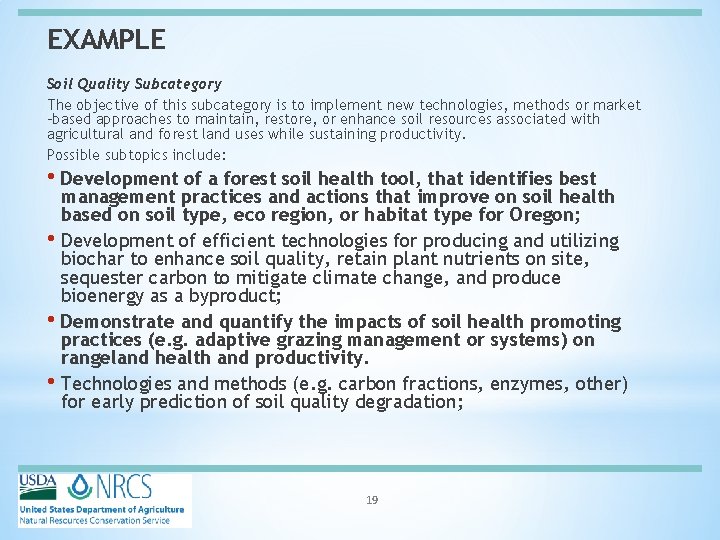 EXAMPLE

Soil Quality Subcategory

The objective of this subcategory is to implement new technologies, methods or market -based approaches to maintain, restore, or enhance soil resources associated with agricultural and forest land uses while sustaining productivity.

Possible subtopics include:

• Development of a forest soil health tool, that identifies best management practices and actions that improve on soil health based on soil type, eco region, or habitat type for Oregon;

• Development of efficient technologies for producing and utilizing biochar to enhance soil quality, retain plant nutrients on site, sequester carbon to mitigate climate change, and produce bioenergy as a byproduct;

• Demonstrate and quantify the impacts of soil health promoting practices (e.g. adaptive grazing management or systems) on rangeland health and productivity.

• Technologies and methods (e.g. carbon fractions, enzymes, other) for early prediction of soil quality degradation;

USDA NRCS
United States Department of Agriculture
Natural Resources Conservation Service

19